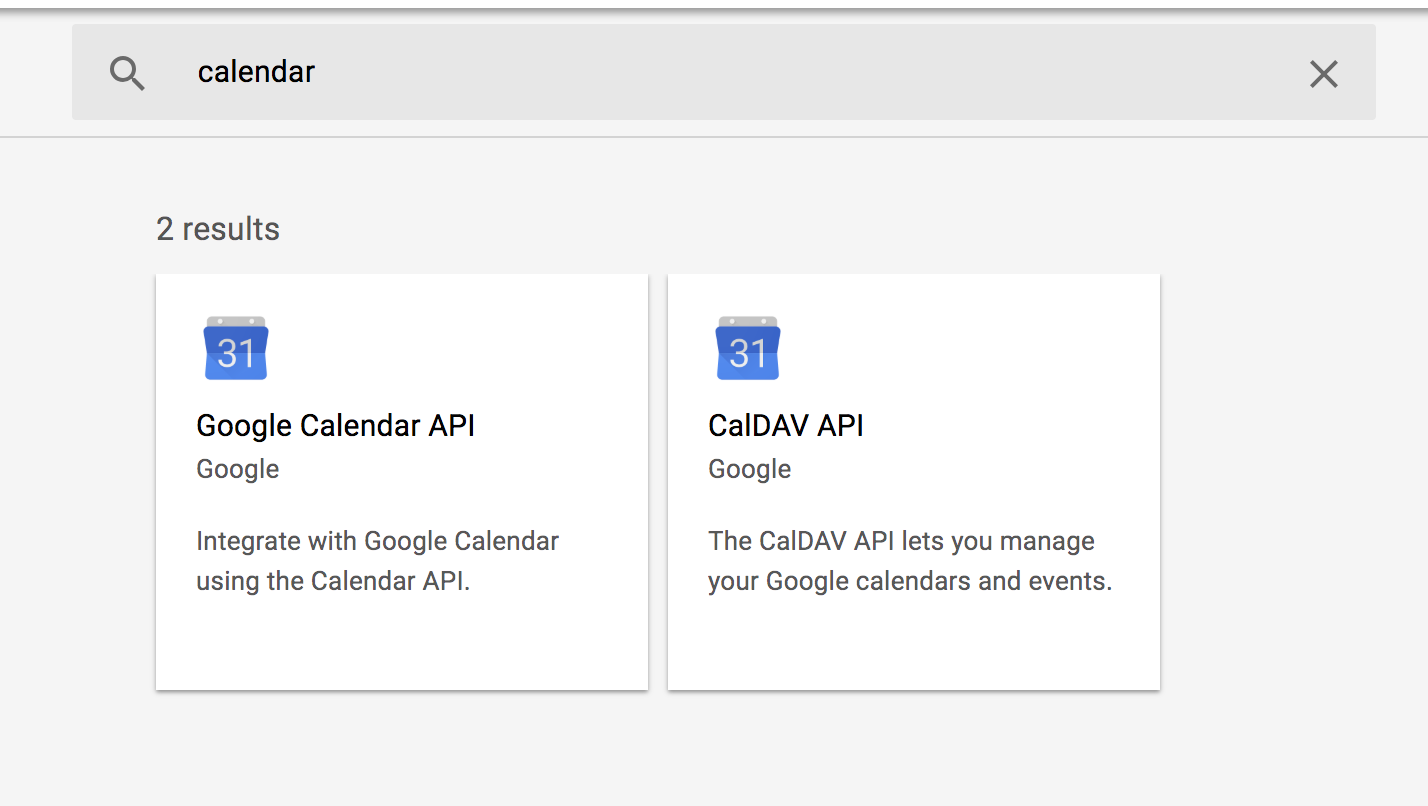 calendar

2 results

31

Google Calendar API

Google

Integrate with Google Calendar using the Calendar API.

31

CalDAV API

Google

The CalDAV API lets you manage your Google calendars and events.